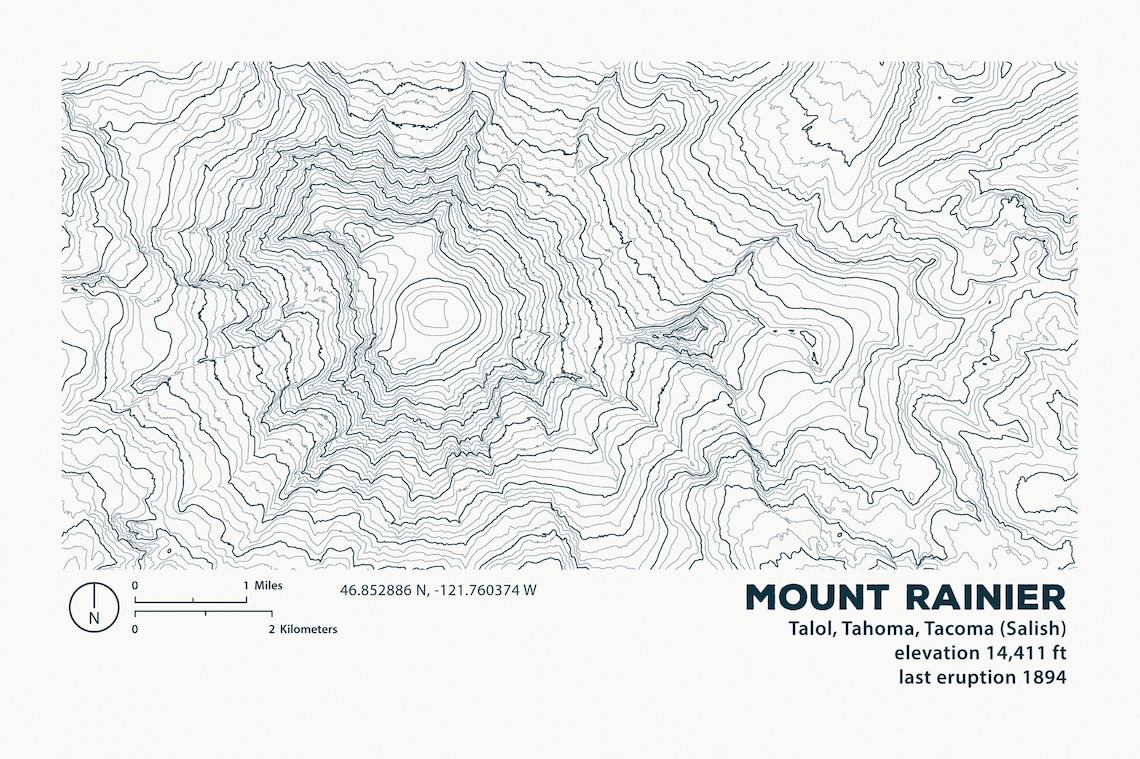 N

0 1 Miles

0 2 Kilometers

46.852886 N, -121.760374 W

MOUNT RAINIER

Talol, Tahoma, Tacoma (Salish)
elevation 14,411 ft
last eruption 1894